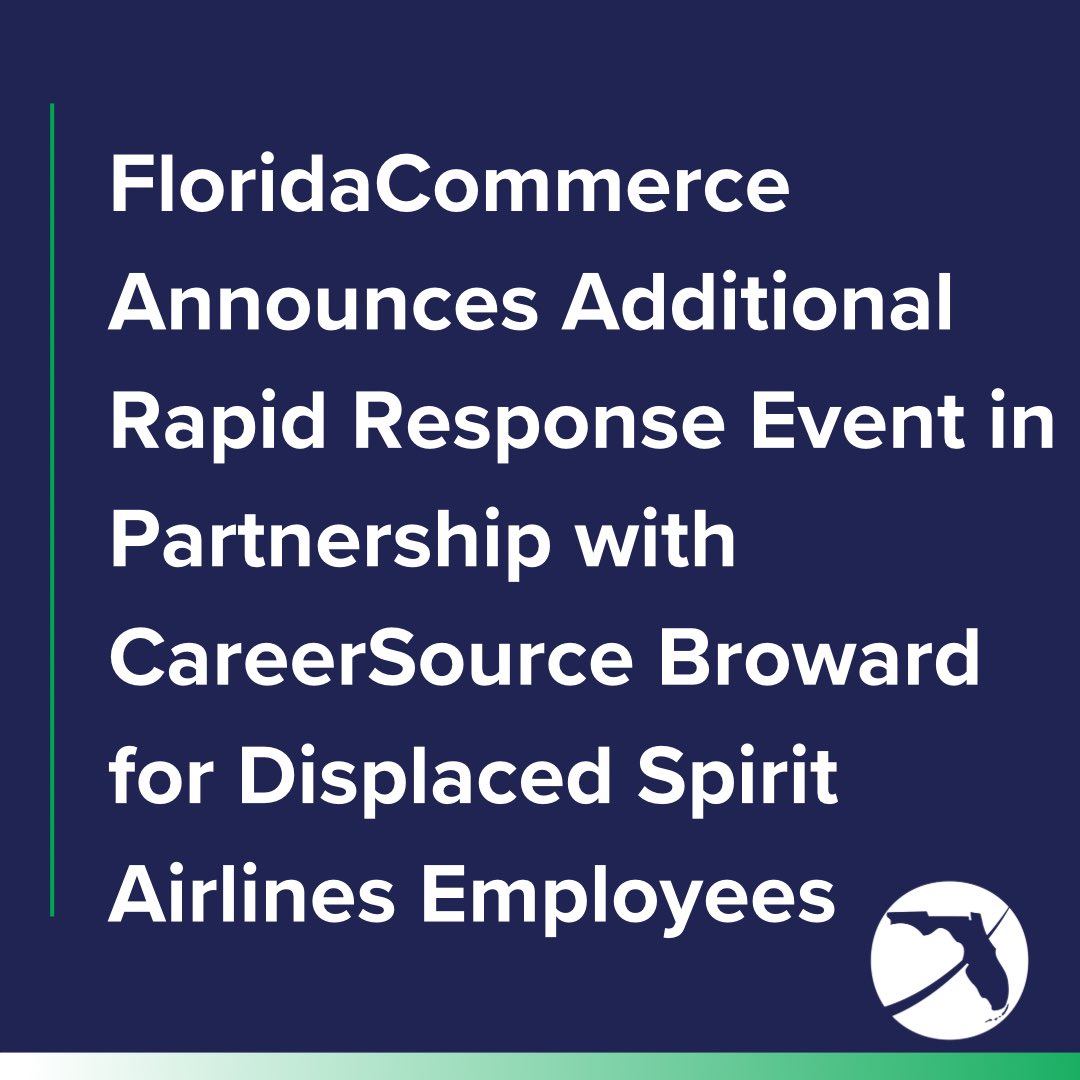 FloridaCommerce Announces Additional Rapid Response Event in Partnership with CareerSource Broward for Displaced Spirit Airlines Employees